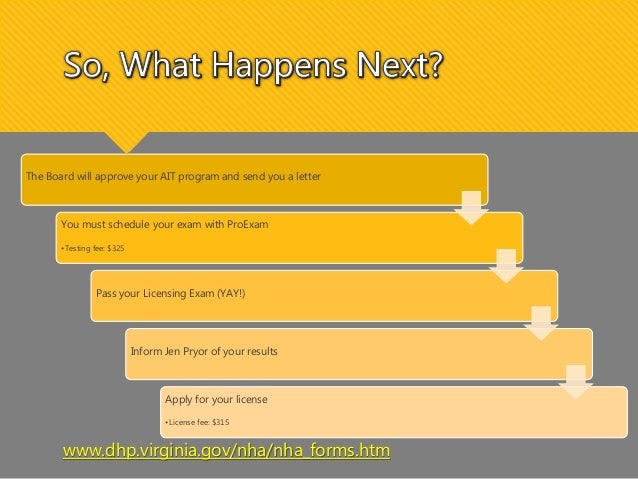 So, What Happens Next?

The Board will approve your AIT program and send you a letter

You must schedule your exam with ProExam

•Testing fee: $325

Pass your Licensing Exam (YAY!)

Inform Jen Pryor of your results

Apply for your license

•License fee: $315

www.dhp.virginia.gov/nha/nha_forms.htm